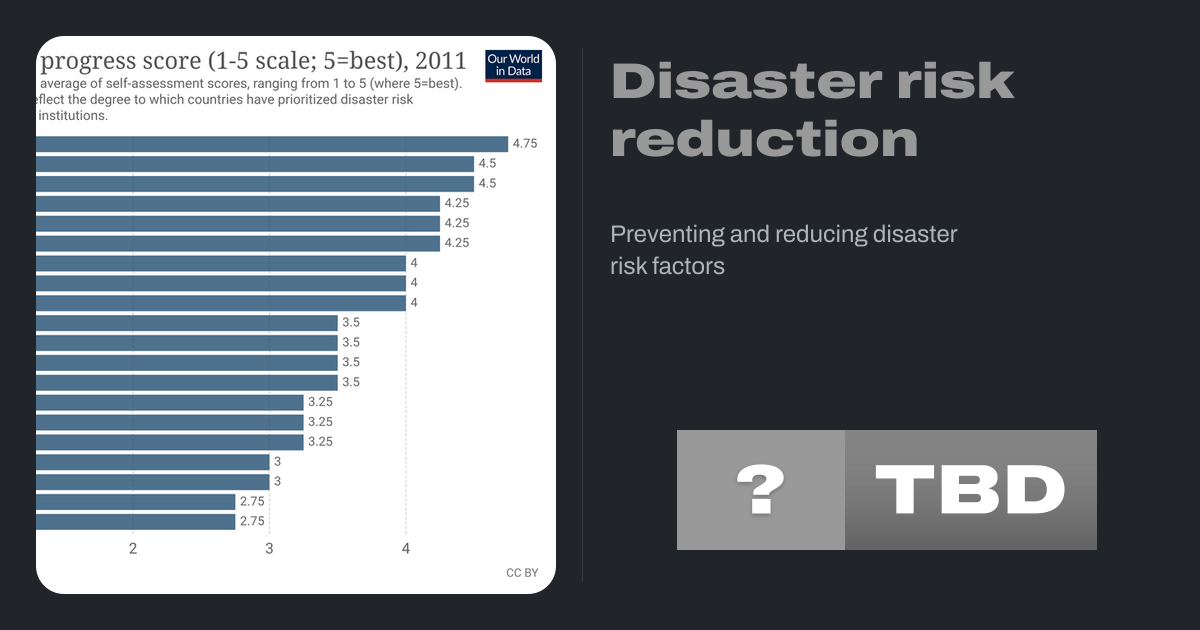 progress score (1-5 scale; 5=best), 2011

Our World in Data

average of self-assessment scores, ranging from 1 to 5 (where 5=best). eflect the degree to which countries have prioritized disaster risk institutions.

4.75
4.5
4.5
4.25
4.25
4.25
4
4
4
3.5
3.5
3.5
3.5
3.25
3.25
3.25
3
3
2.75
2.75

2
3
4

CC BY

Disaster risk reduction

Preventing and reducing disaster risk factors

?

TBD